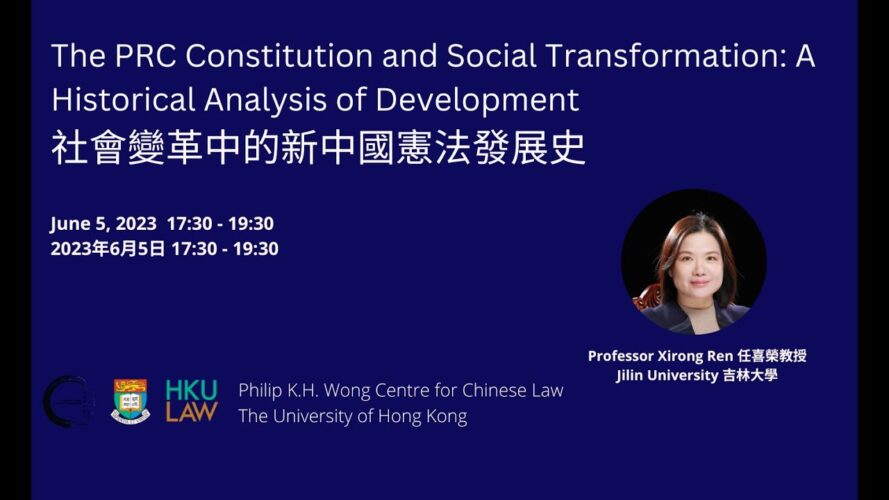 The PRC Constitution and Social Transformation: A Historical Analysis of Development
社會變革中的新中國憲法發展史

June 5, 2023 17:30 - 19:30
2023年6月5日 17:30 - 19:30

Professor Xirong Ren 任喜榮教授
Jilin University 吉林大學

HKU LAW

Philip K.H. Wong Centre for Chinese Law
The University of Hong Kong